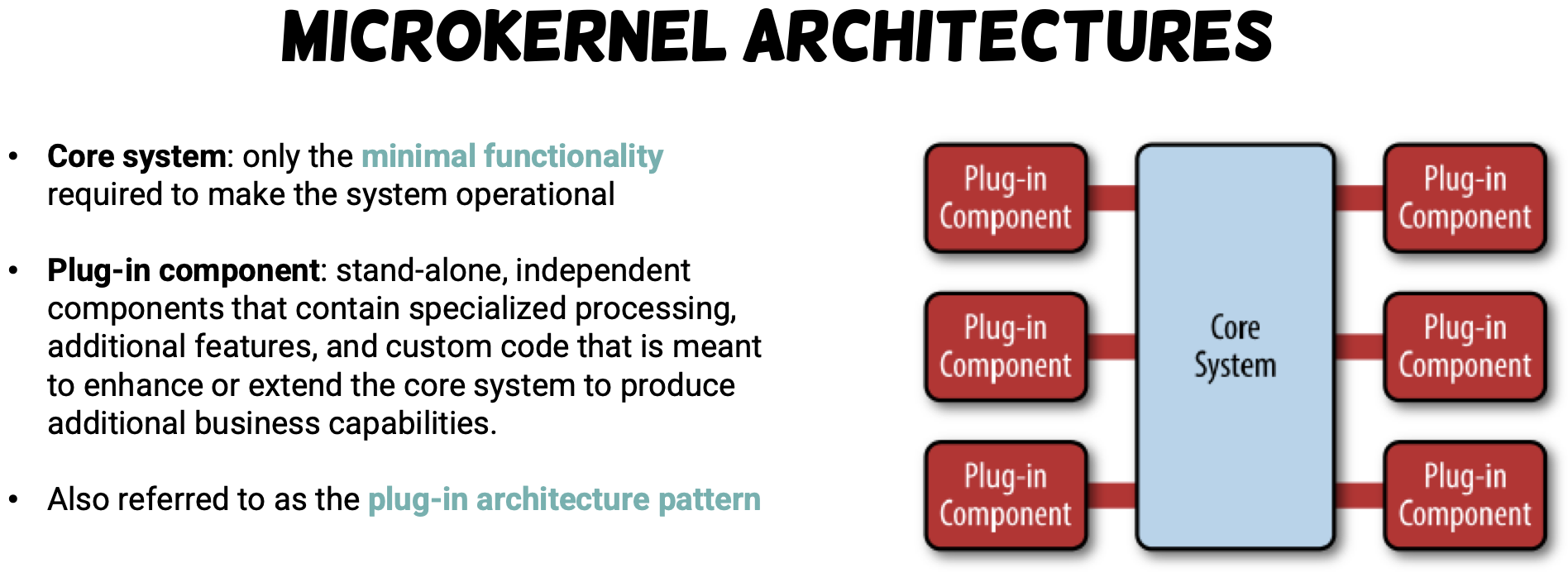 MICROKERNEL ARCHITECTURES

• Core system: only the minimal functionality required to make the system operational

• Plug-in component: stand-alone, independent components that contain specialized processing, additional features, and custom code that is meant to enhance or extend the core system to produce additional business capabilities.

• Also referred to as the plug-in architecture pattern

Plug-in Component

Plug-in Component

Plug-in Component

Core System

Plug-in Component

Plug-in Component

Plug-in Component